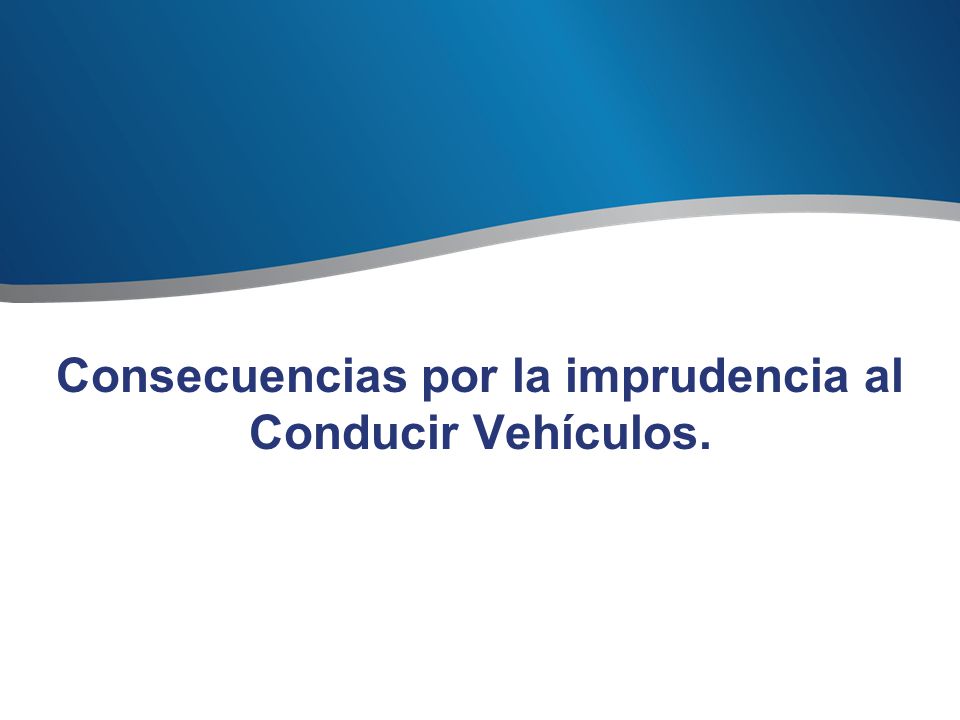 Consecuencias por la imprudencia al Conducir Vehículos.